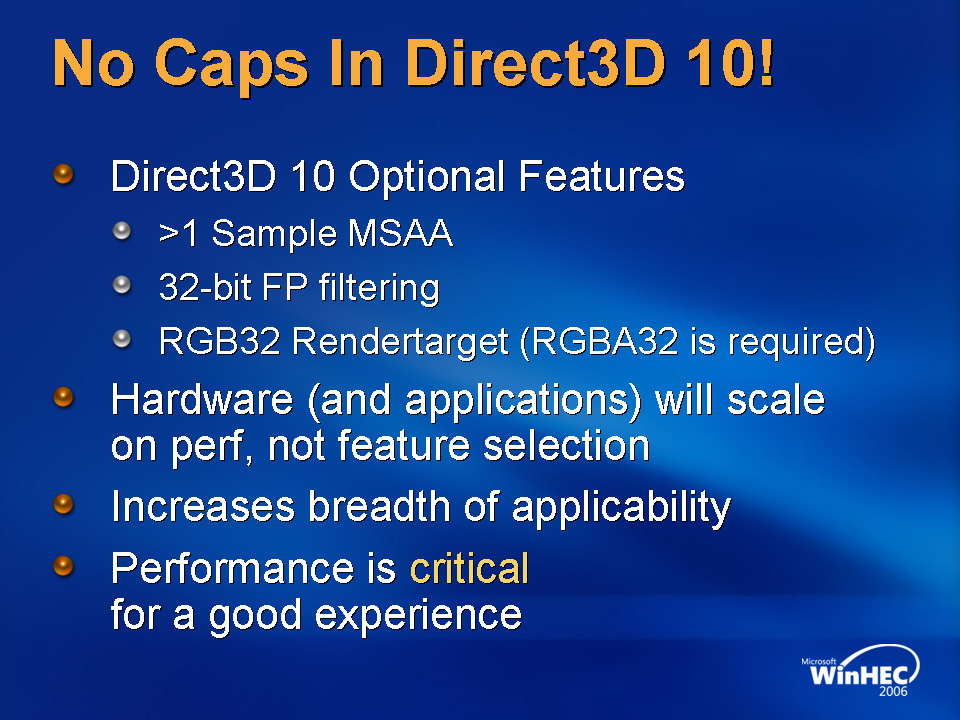 No Caps In Direct3D 10!

Direct3D 10 Optional Features

>1 Sample MSAA

32-bit FP filtering

RGB32 Rendertarget (RGBA32 is required)

Hardware (and applications) will scale on perf, not feature selection

Increases breadth of applicability

Performance is critical for a good experience

Microsoft WinHEC 2006